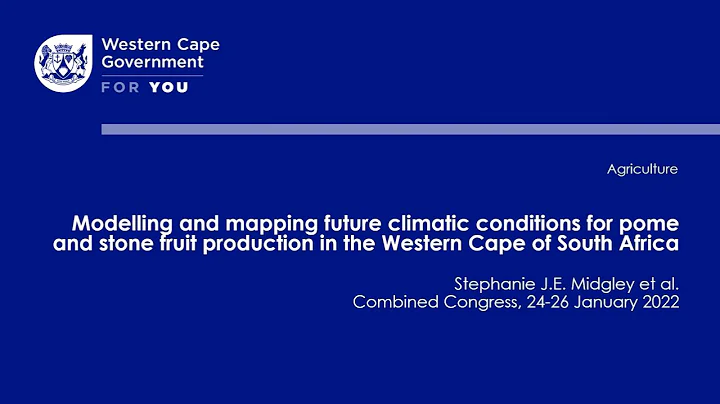 Western Cape Government

FOR YOU

Agriculture

Modelling and mapping future climatic conditions for pome and stone fruit production in the Western Cape of South Africa

Stephanie J.E. Midgley et al.
Combined Congress, 24-26 January 2022